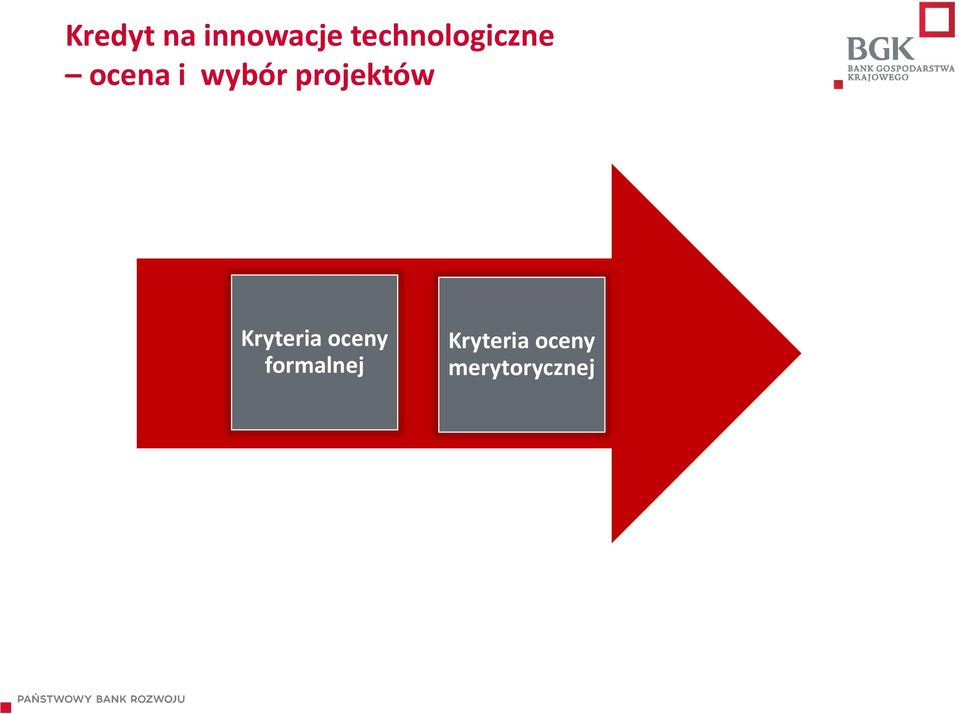 Kredyt na innowacje technologiczne – ocena i wybór projektów

BGK
BANK GOSPODARSTWA KRAJOWEGO

Kryteria oceny formalnej

Kryteria oceny merytorycznej

PAŃSTWOWY BANK ROZWOJU